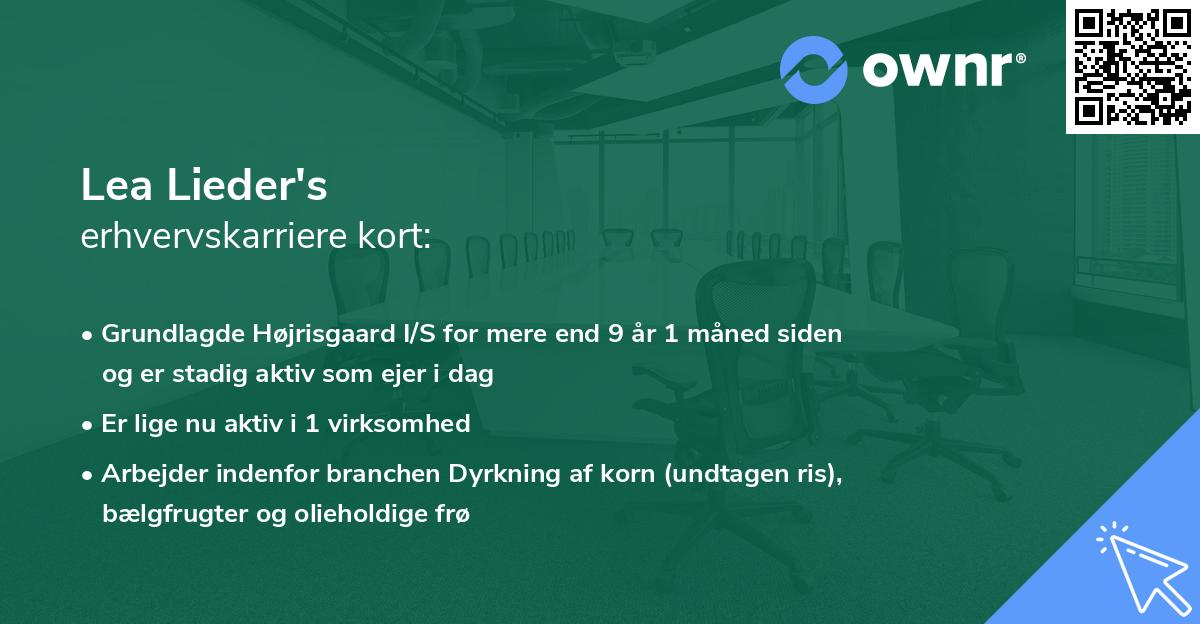 ownr®

Lea Lieder's
erhvervskarriere kort:

• Grundlagde Højrisgaard I/S for mere end 9 år 1 måned siden og er stadig aktiv som ejer i dag

• Er lige nu aktiv i 1 virksomhed

• Arbejder indenfor branchen Dyrkning af korn (undtagen ris), bælgfrugter og olieholdige frø